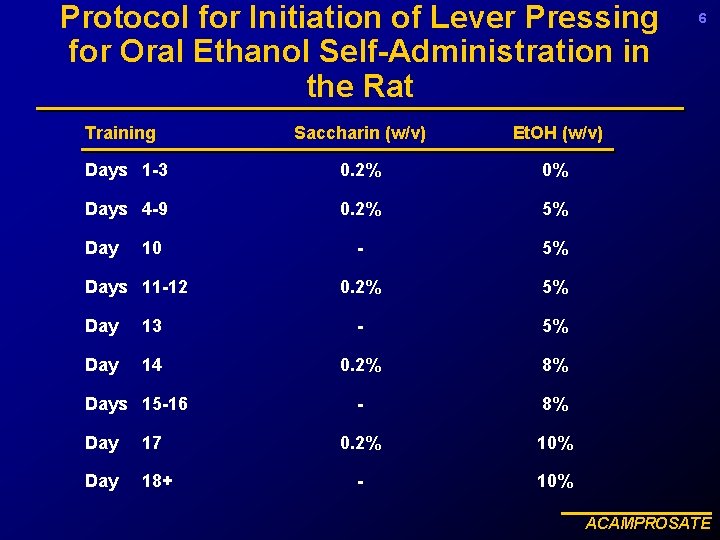 Protocol for Initiation of Lever Pressing for Oral Ethanol Self-Administration in the Rat

6

| Training | Saccharin (w/v) | EtOH (w/v) |
|---|---|---|
| Days 1-3 | 0.2% | 0% |
| Days 4-9 | 0.2% | 5% |
| Day 10 | - | 5% |
| Days 11-12 | 0.2% | 5% |
| Day 13 | - | 5% |
| Day 14 | 0.2% | 8% |
| Days 15-16 | - | 8% |
| Day 17 | 0.2% | 10% |
| Day 18+ | - | 10% |

ACAMPROSATE